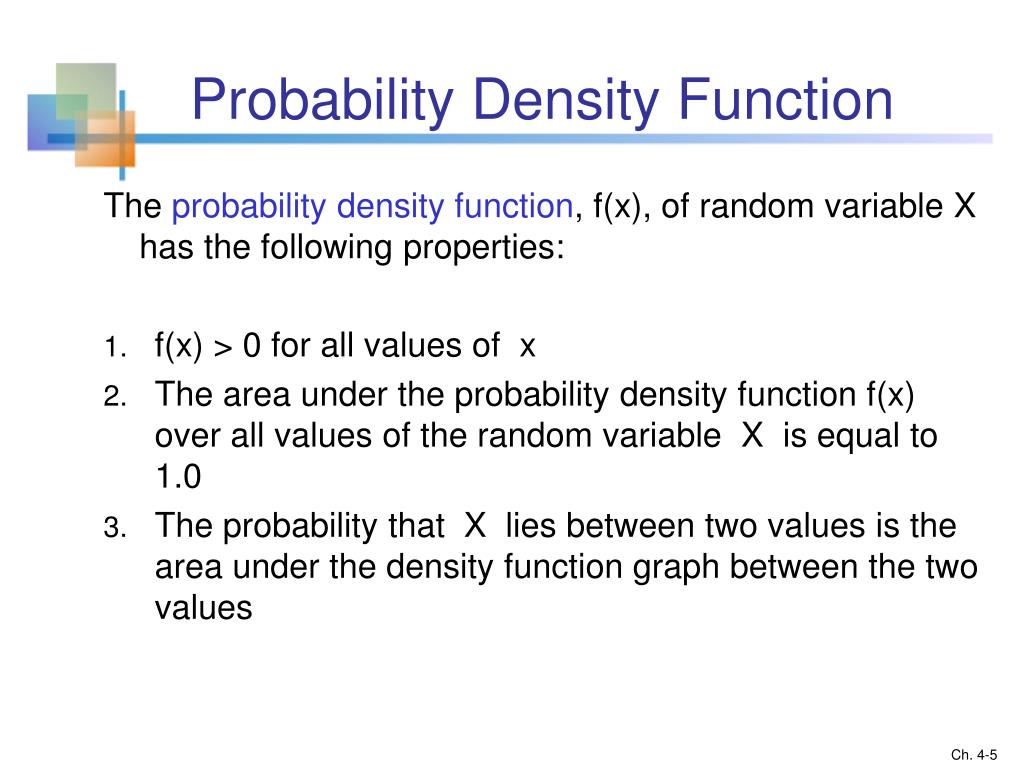 Probability Density Function

The probability density function, f(x), of random variable X has the following properties:

1. f(x) > 0 for all values of x
2. The area under the probability density function f(x) over all values of the random variable X is equal to 1.0
3. The probability that X lies between two values is the area under the density function graph between the two values

Ch. 4-5